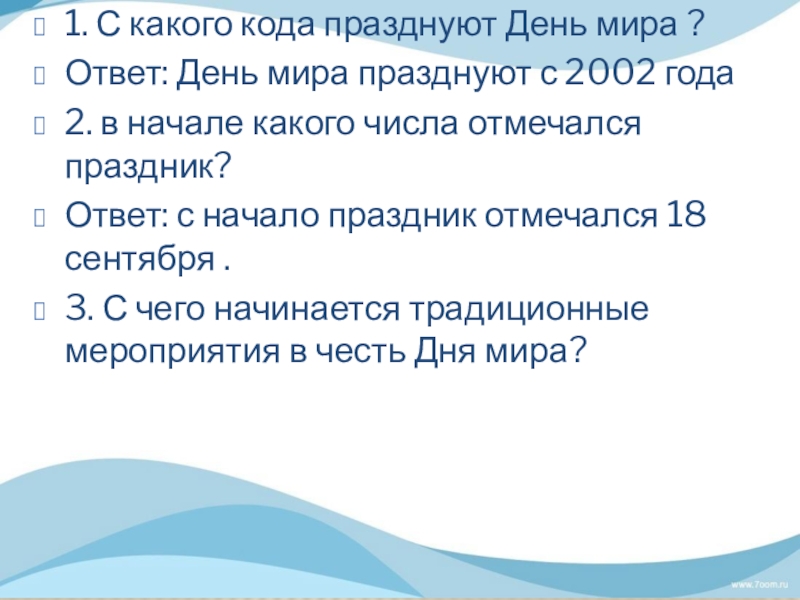 1. С какого кода празднуют День мира ?

Ответ: День мира празднуют с 2002 года

2. в начале какого числа отмечался праздник?

Ответ: с начало праздник отмечался 18 сентября .

3. С чего начинается традиционные мероприятия в честь Дня мира?

www.7oom.ru